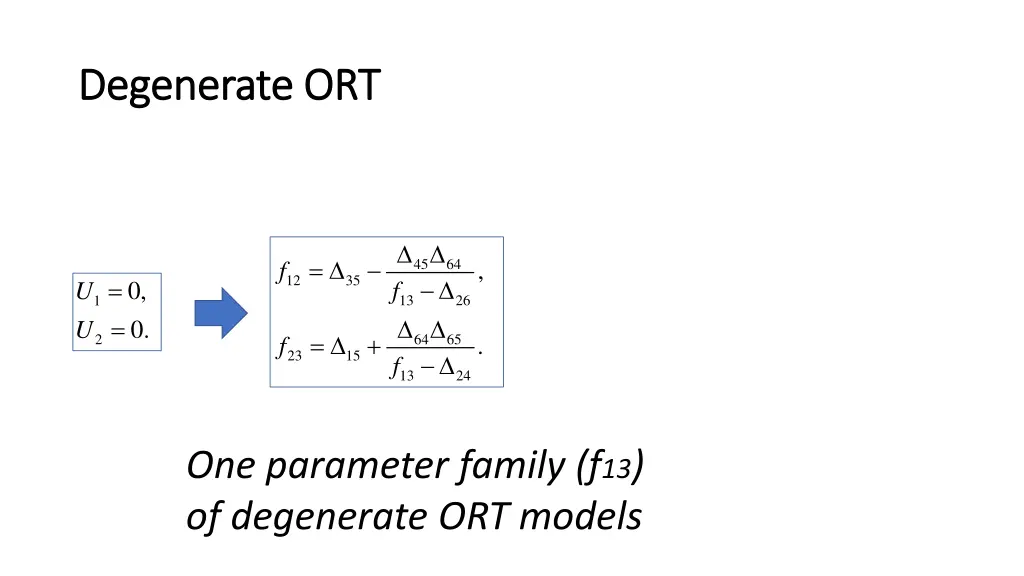 Degenerate ORT

$U_1 = 0,$
$U_2 = 0.$

$f_{12} = \Delta_{35} - \frac{\Delta_{45}\Delta_{64}}{f_{13} - \Delta_{26}},$
$f_{23} = \Delta_{15} + \frac{\Delta_{64}\Delta_{65}}{f_{13} - \Delta_{24}}.$

One parameter family ($f_{13}$)
of degenerate ORT models